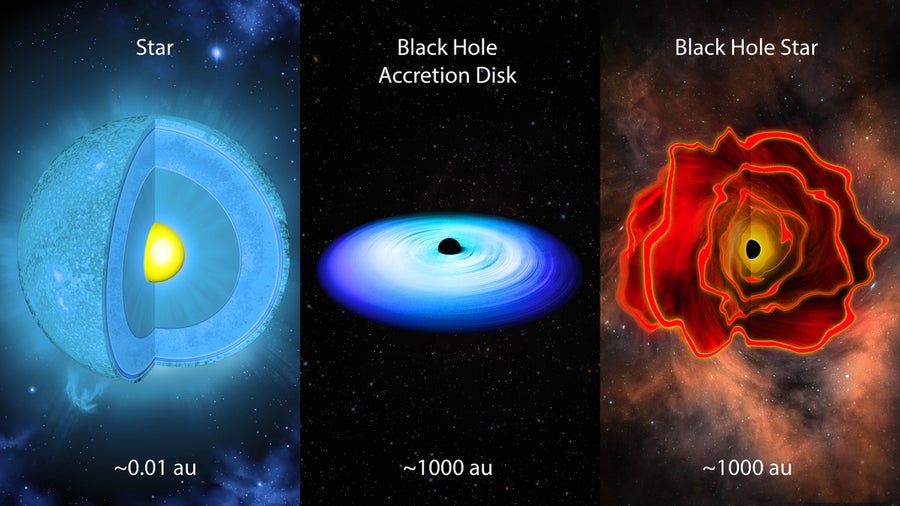 Star

~0.01 au

Black Hole Accretion Disk

~1000 au

Black Hole Star

~1000 au